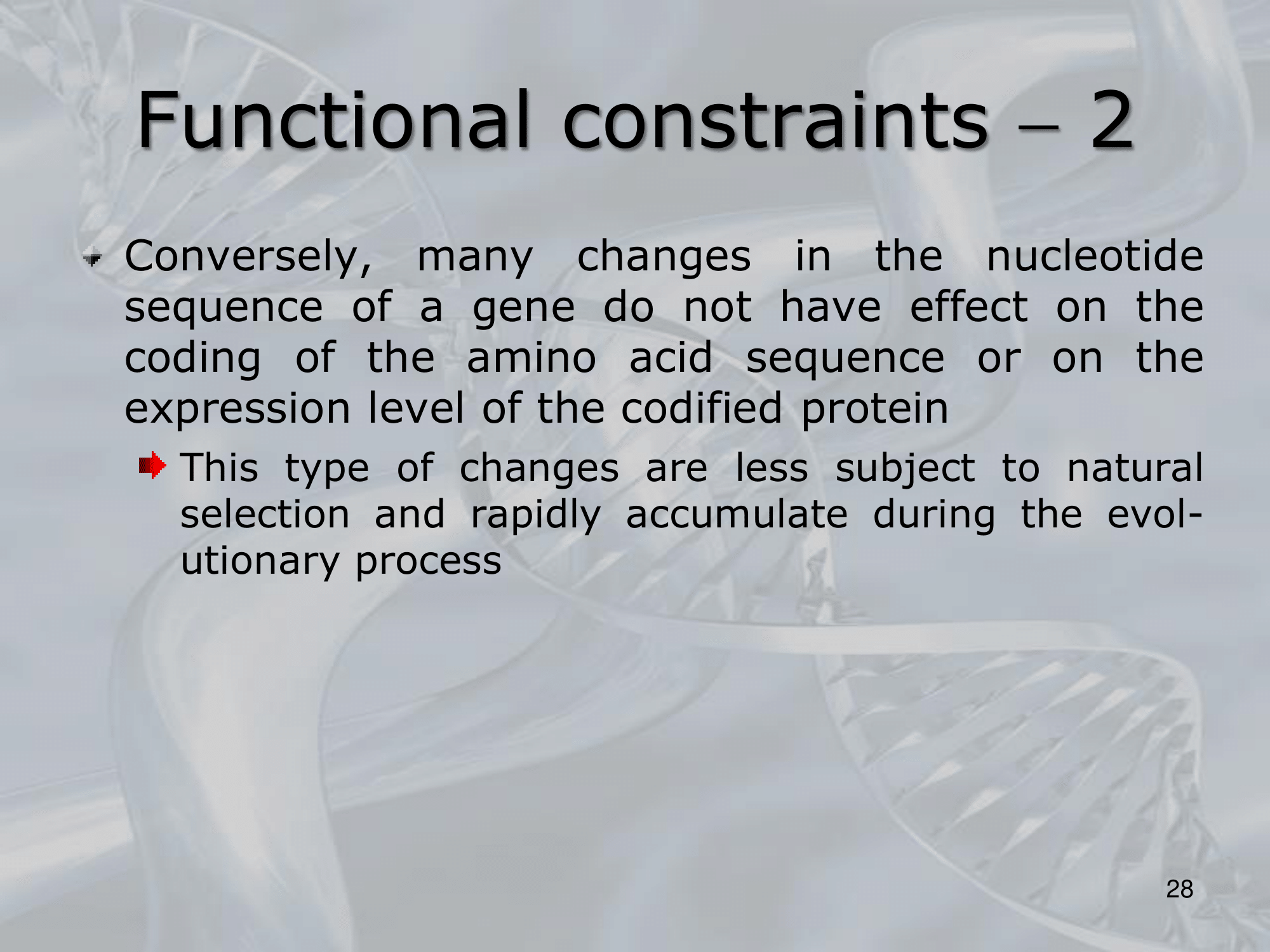 Functional constraints – 2

Conversely, many changes in the nucleotide sequence of a gene do not have effect on the coding of the amino acid sequence or on the expression level of the codified protein

This type of changes are less subject to natural selection and rapidly accumulate during the evolutionary process

28